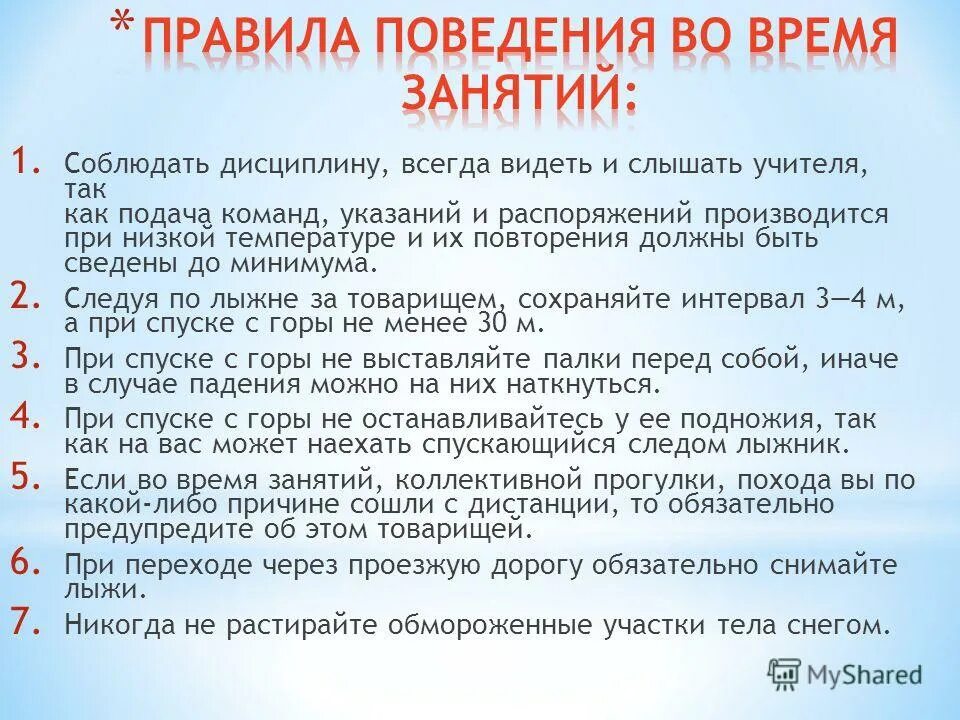 *ПРАВИЛА ПОВЕДЕНИЯ ВО ВРЕМЯ ЗАНЯТИЙ:

1. Соблюдать дисциплину, всегда видеть и слышать учителя, так как подача команд, указаний и распоряжений производится при низкой температуре и их повторения должны быть сведены до минимума.
2. Следуя по лыжне за товарищем, сохраняйте интервал 3—4 м, а при спуске с горы не менее 30 м.
3. При спуске с горы не выставляйте палки перед собой, иначе в случае падения можно на них наткнуться.
4. При спуске с горы не останавливайтесь у ее подножия, так как на вас может наехать спускающийся следом лыжник.
5. Если во время занятий, коллективной прогулки, похода вы по какой-либо причине сошли с дистанции, то обязательно предупредите об этом товарищей.
6. При переходе через проезжую дорогу обязательно снимайте лыжи.
7. Никогда не растирайте обмороженные участки тела снегом.

MyShared